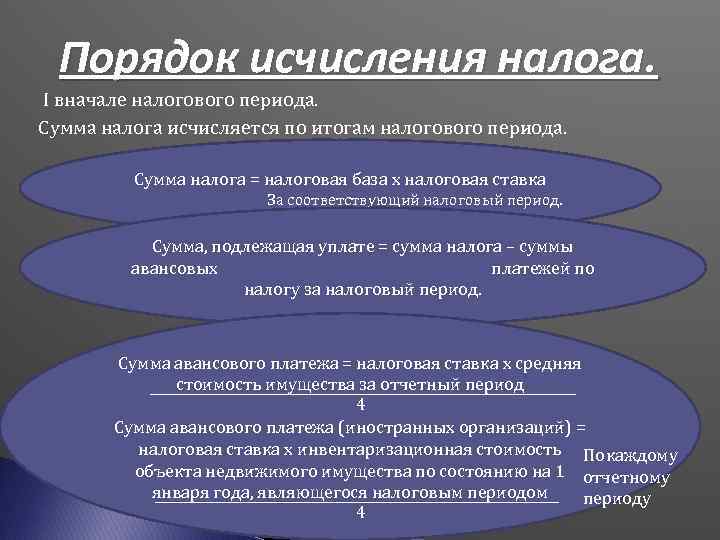 Порядок исчисления налога.

I вначале налогового периода.

Сумма налога исчисляется по итогам налогового периода.

Сумма налога = налоговая база х налоговая ставка
За соответствующий налоговый период.

Сумма, подлежащая уплате = сумма налога – суммы авансовых платежей по налогу за налоговый период.

Сумма авансового платежа = налоговая ставка х средняя стоимость имущества за отчетный период
4

Сумма авансового платежа (иностранных организаций) = налоговая ставка х инвентаризационная стоимость объекта недвижимого имущества по состоянию на 1 января года, являющегося налоговым периодом
4

По каждому отчетному периоду